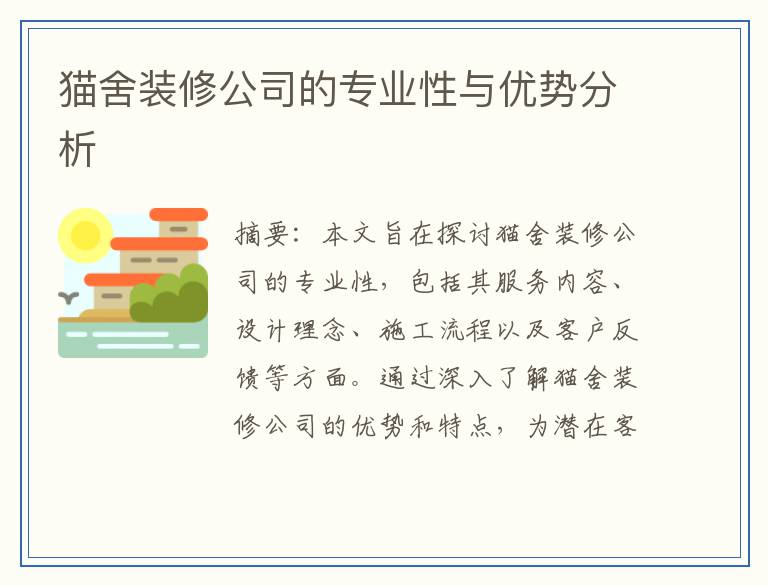 猫舍装修公司的专业性与优势分析

摘要：本文旨在探讨猫舍装修公司的专业性，包括其服务内容、设计理念、施工流程以及客户反馈等方面。通过深入了解猫舍装修公司的优势和特点，为潜在客